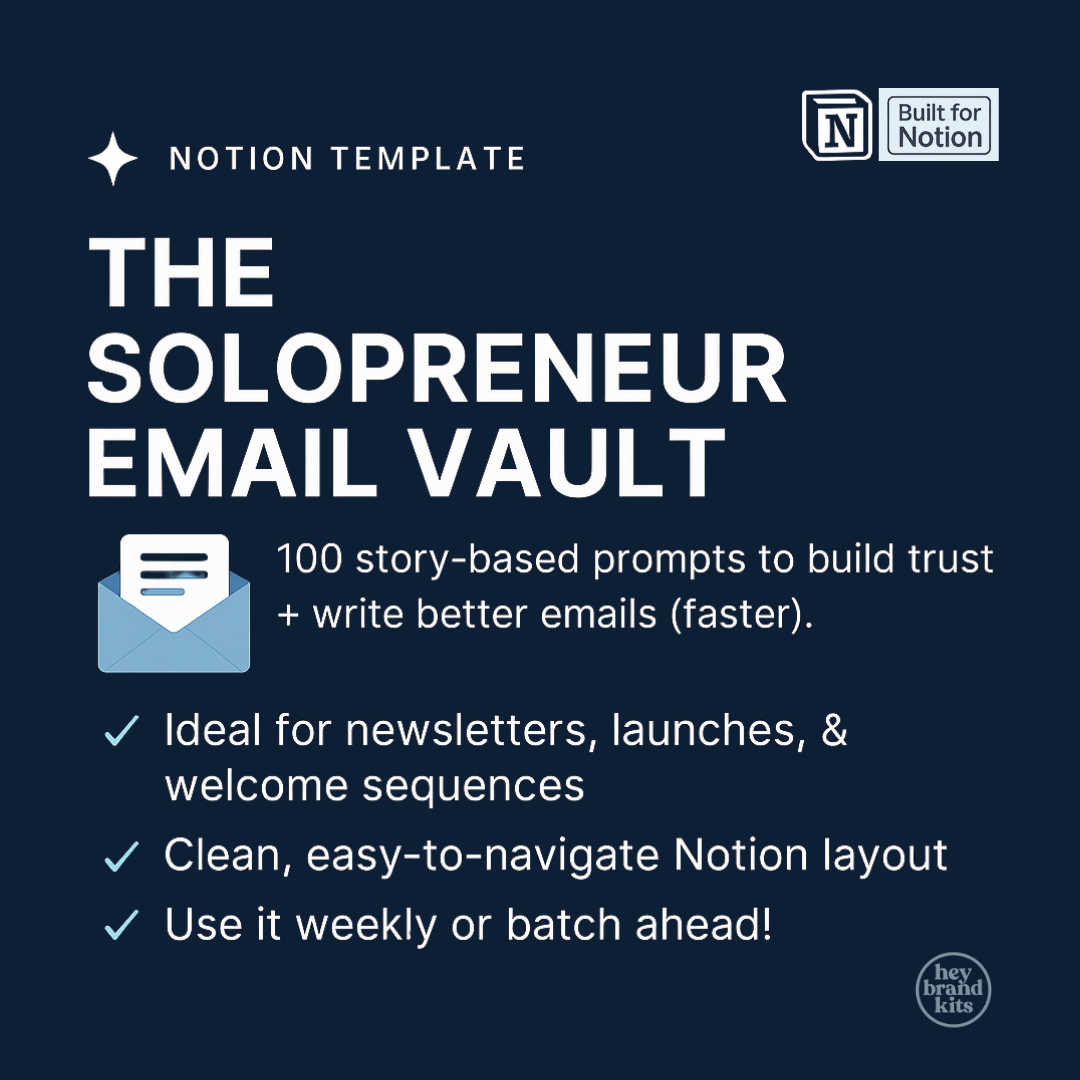 N Built for Notion

NOTION TEMPLATE

THE SOLOPRENEUR EMAIL VAULT

100 story-based prompts to build trust + write better emails (faster).

✓ Ideal for newsletters, launches, & welcome sequences

✓ Clean, easy-to-navigate Notion layout

✓ Use it weekly or batch ahead!

hey brand kits